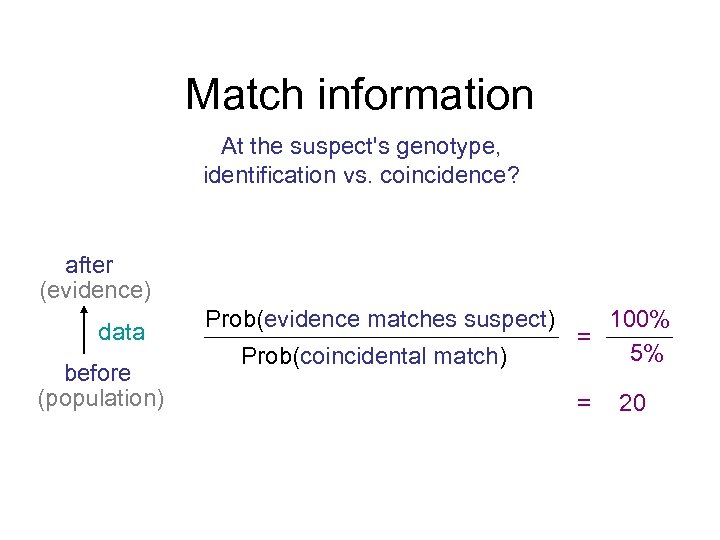 Match information

At the suspect's genotype, identification vs. coincidence?

after
(evidence)

data

before
(population)

$\frac{\text{Prob(evidence matches suspect)}}{\text{Prob(coincidental match)}} = \frac{100\%}{5\%}$

$= 20$